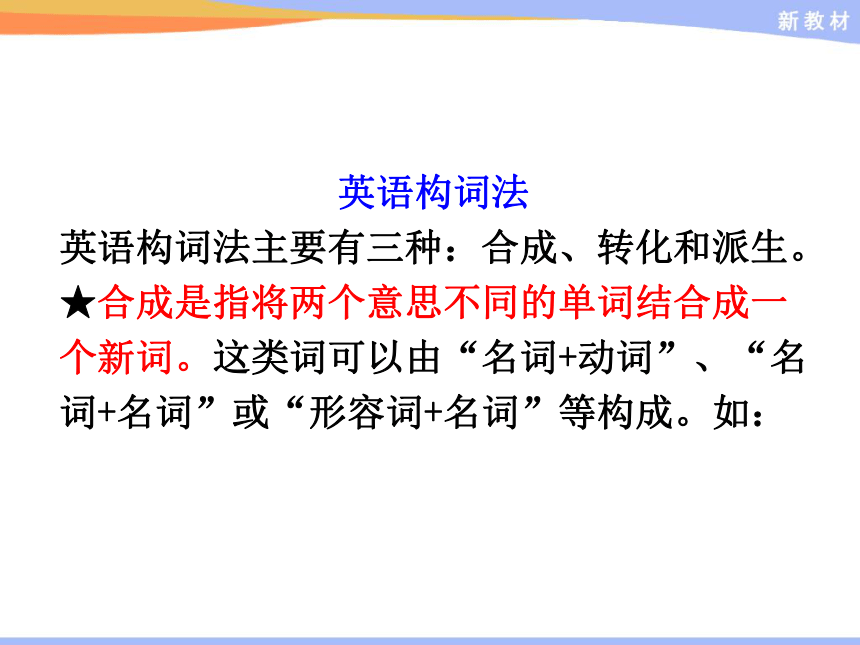 新教材

英语构词法

英语构词法主要有三种：合成、转化和派生。

★合成是指将两个意思不同的单词结合成一个新词。这类词可以由“名词+动词”、“名词+名词”或“形容词+名词”等构成。如：